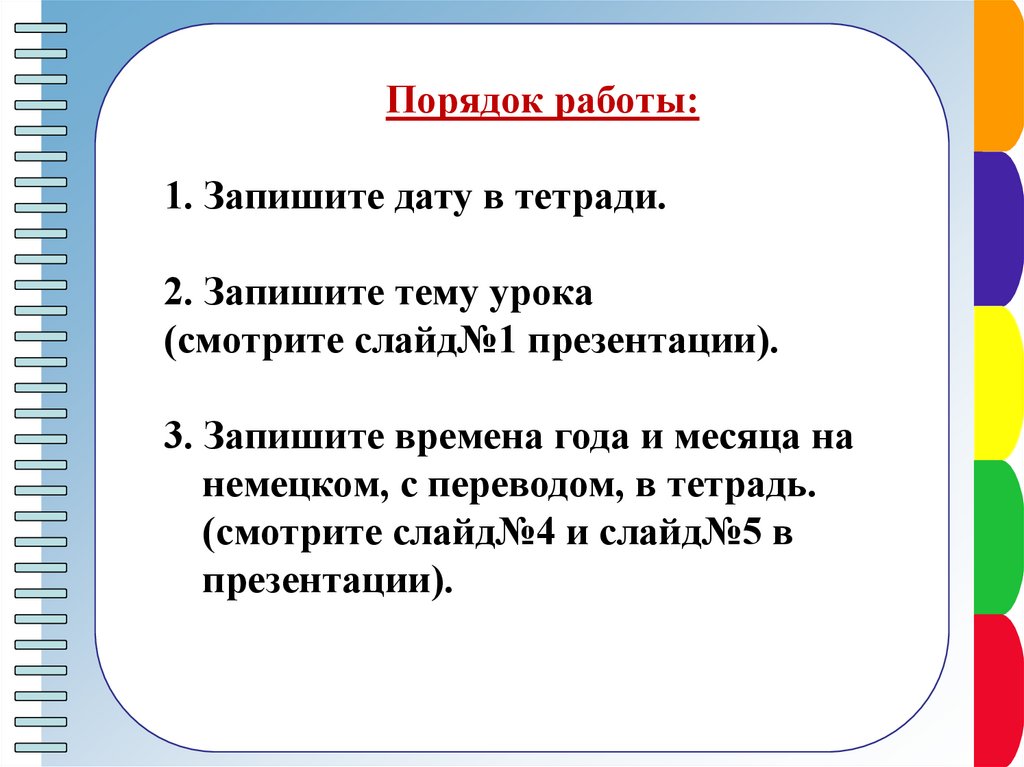 Порядок работы:

1. Запишите дату в тетради.

2. Запишите тему урока (смотрите слайд№1 презентации).

3. Запишите времена года и месяца на немецком, с переводом, в тетрадь. (смотрите слайд№4 и слайд№5 в презентации).